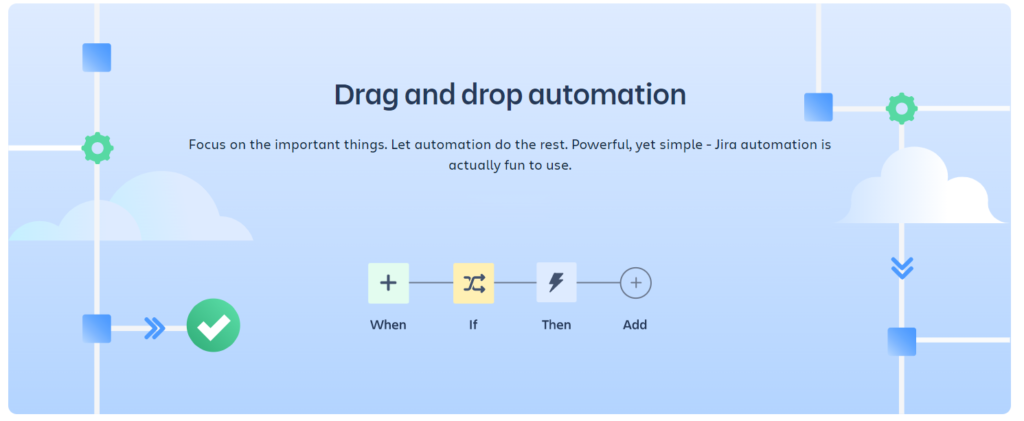 Drag and drop automation

Focus on the important things. Let automation do the rest. Powerful, yet simple - Jira automation is actually fun to use.

When

If

Then

Add